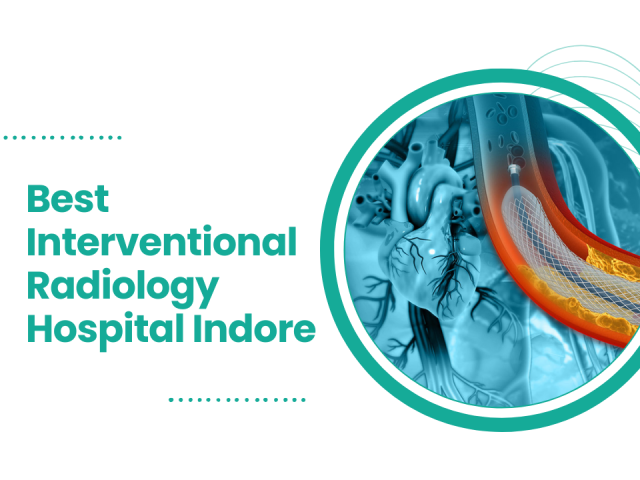 Best Interventional Radiology Hospital Indore